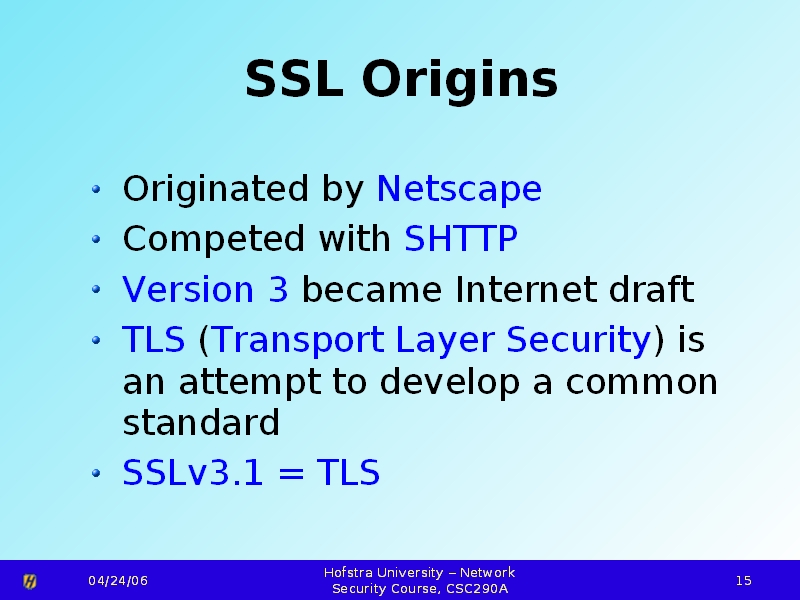 SSL Origins

• Originated by Netscape
• Competed with SHTTP
• Version 3 became Internet draft
• TLS (Transport Layer Security) is an attempt to develop a common standard
• SSLv3.1 = TLS

04/24/06

Hofstra University – Network Security Course, CSC290A

15